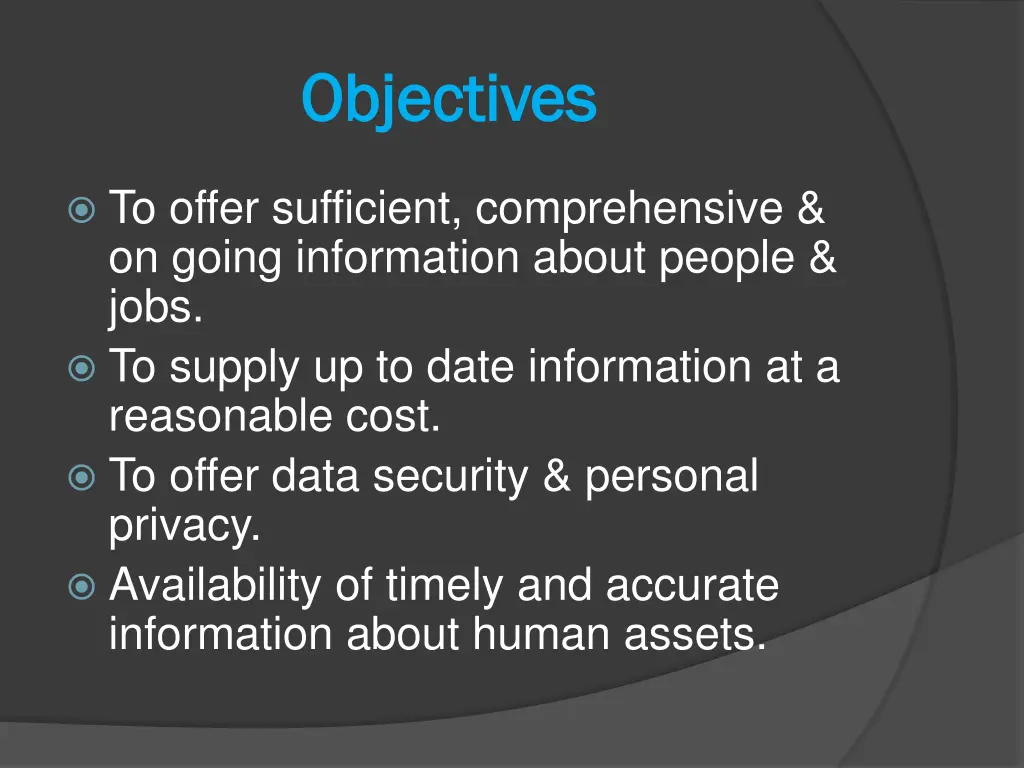 Objectives

To offer sufficient, comprehensive & on going information about people & jobs.
To supply up to date information at a reasonable cost.
To offer data security & personal privacy.
Availability of timely and accurate information about human assets.